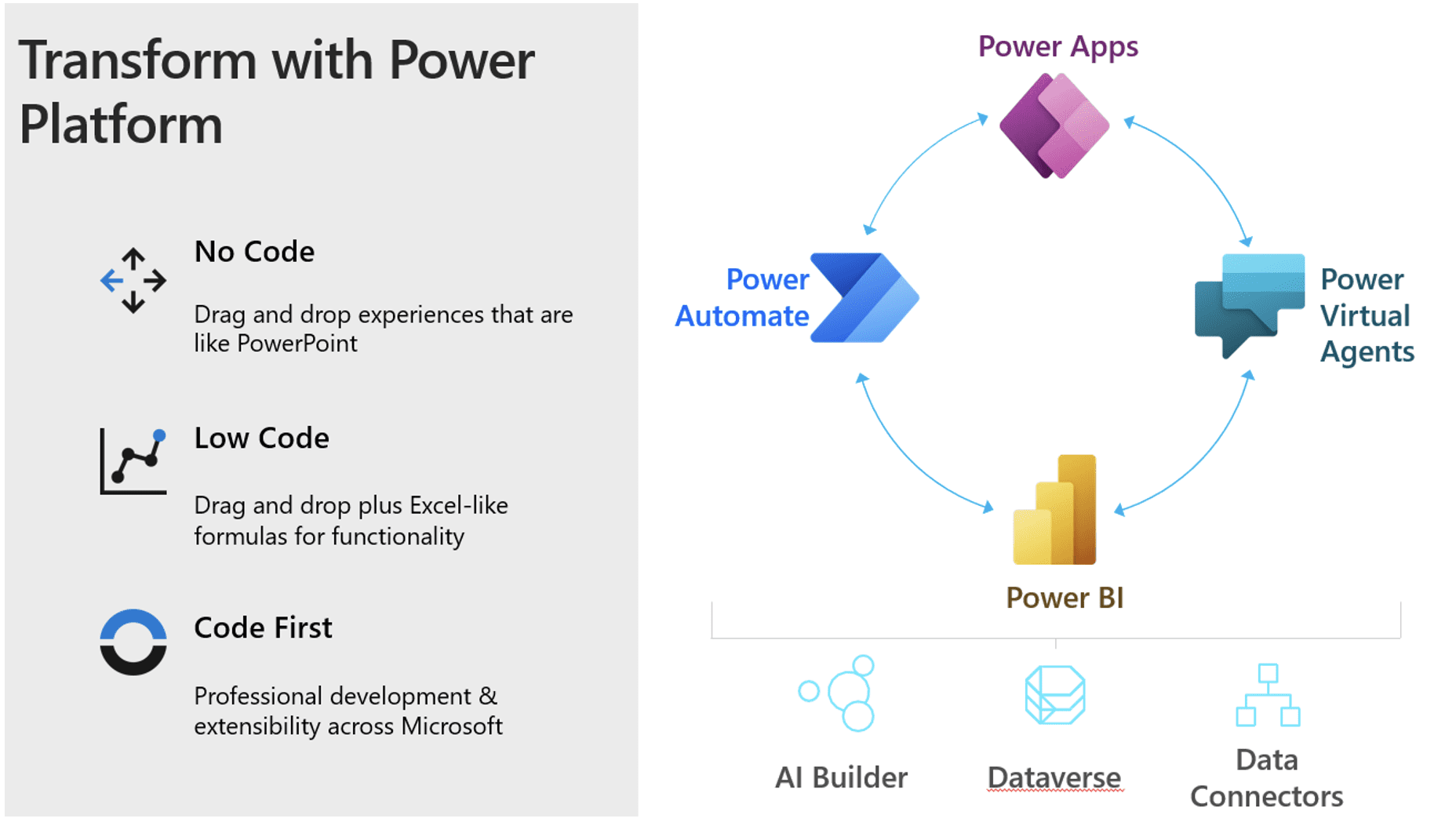 Transform with Power Platform

No Code

Drag and drop experiences that are like PowerPoint

Low Code

Drag and drop plus Excel-like formulas for functionality

Code First

Professional development & extensibility across Microsoft

Power Apps

Power Automate

Power Virtual Agents

Power BI

AI Builder

Dataverse

Data Connectors